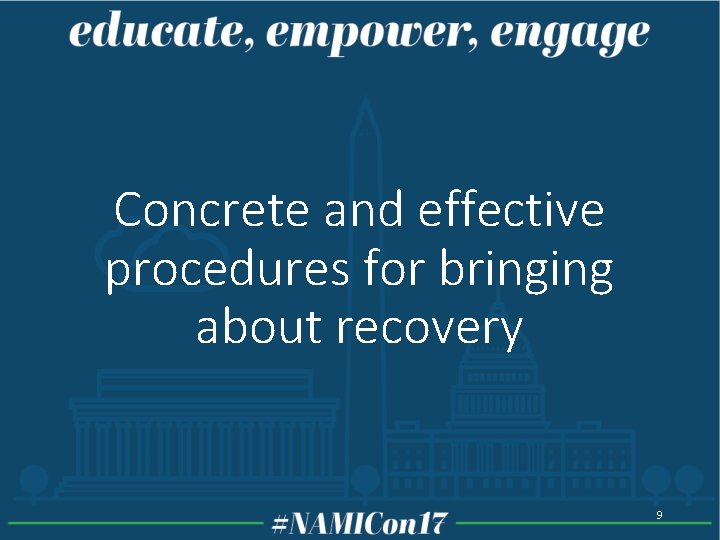 educate, empower, engage

Concrete and effective procedures for bringing about recovery

#NAMICon17

9